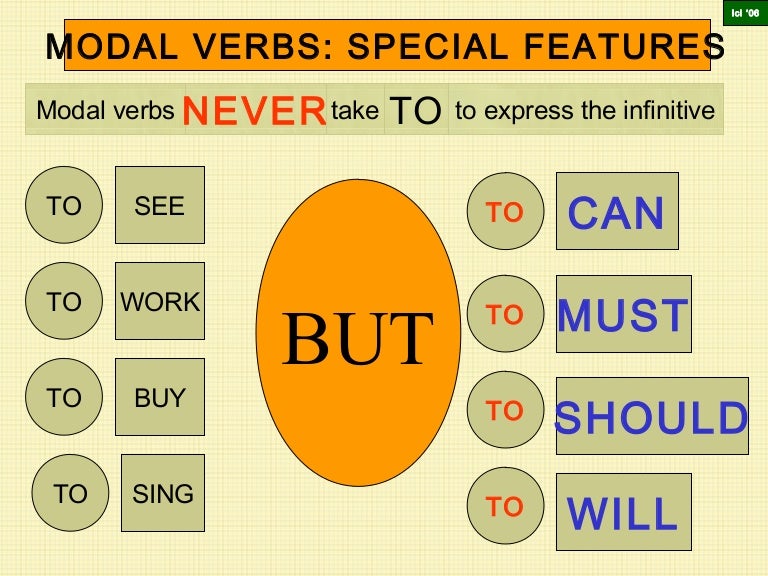 lcl '06

MODAL VERBS: SPECIAL FEATURES

Modal verbs NEVER take TO to express the infinitive

TO SEE

TO WORK

TO BUY

TO SING

BUT

TO CAN

TO MUST

TO SHOULD

TO WILL